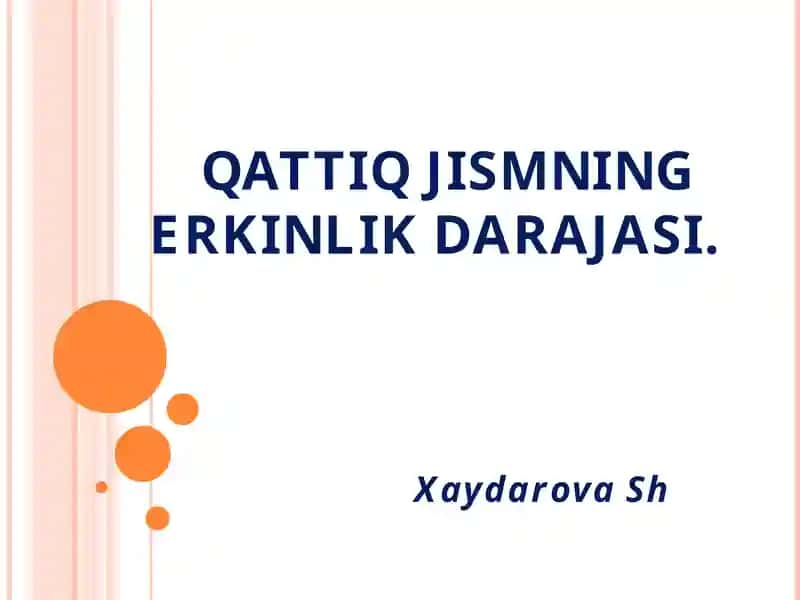 QATTIQ JISMNING ERKINLIK DARAJASI.

Xaydarova Sh